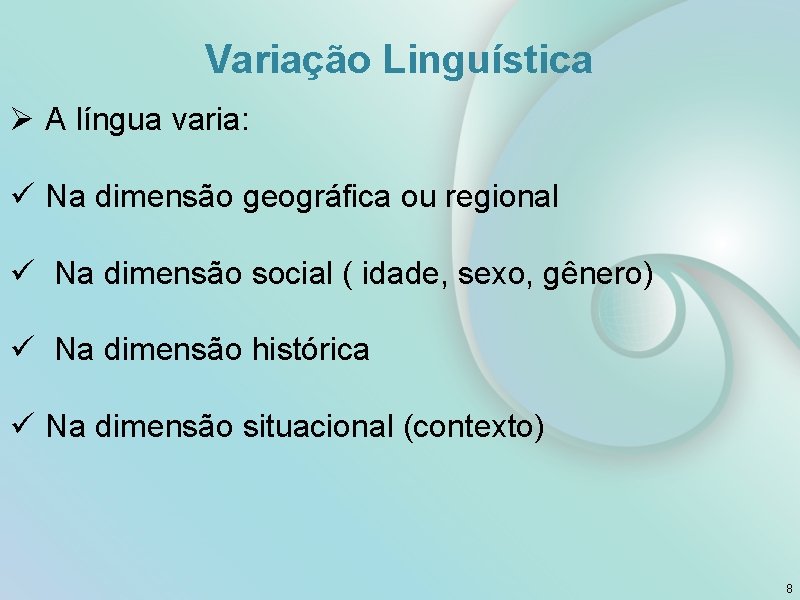 Variação Linguística

➢ A língua varia:

✓ Na dimensão geográfica ou regional

✓ Na dimensão social ( idade, sexo, gênero)

✓ Na dimensão histórica

✓ Na dimensão situacional (contexto)

8